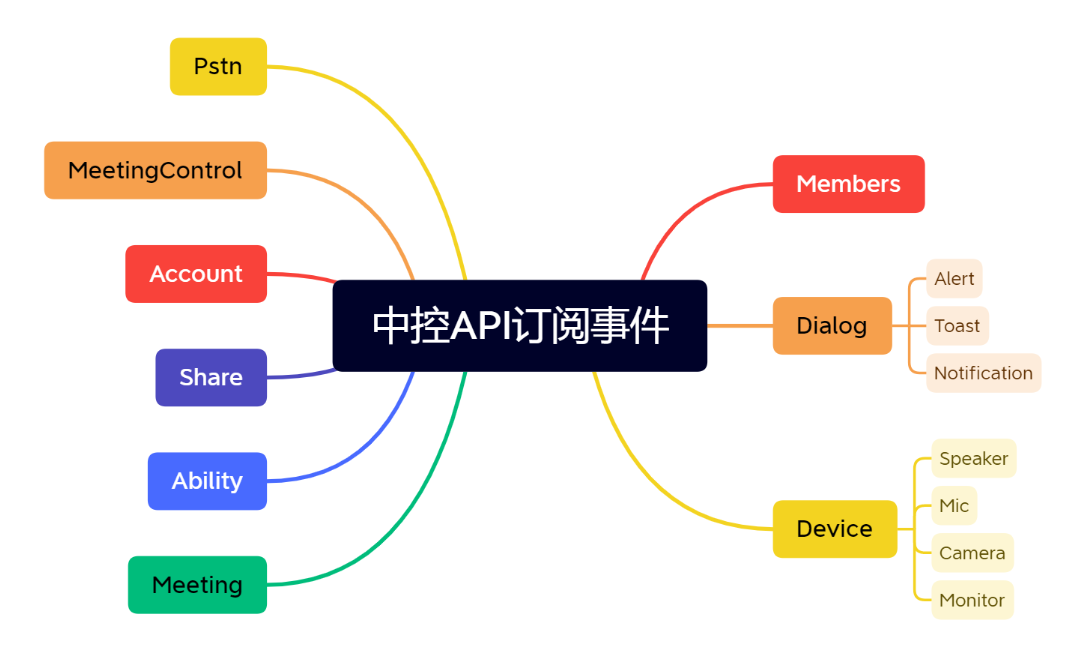 中控API订阅事件

Pstn

MeetingControl

Account

Share

Ability

Meeting

Members

Dialog

Alert

Toast

Notification

Device

Speaker

Mic

Camera

Monitor